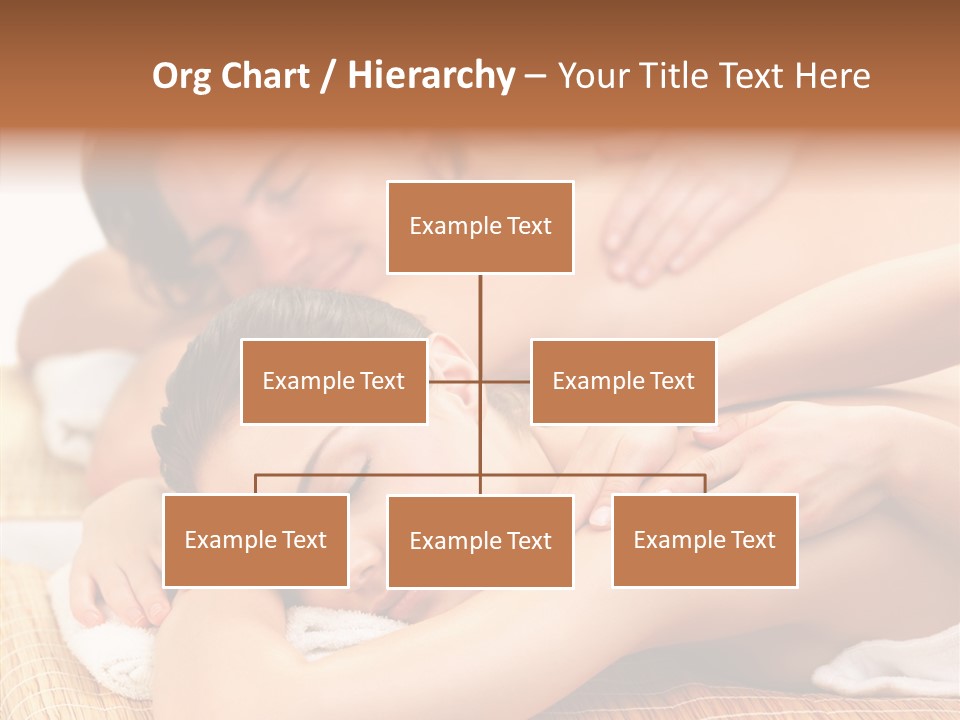 Org Chart / Hierarchy – Your Title Text Here

Example Text

Example Text

Example Text

Example Text

Example Text

Example Text